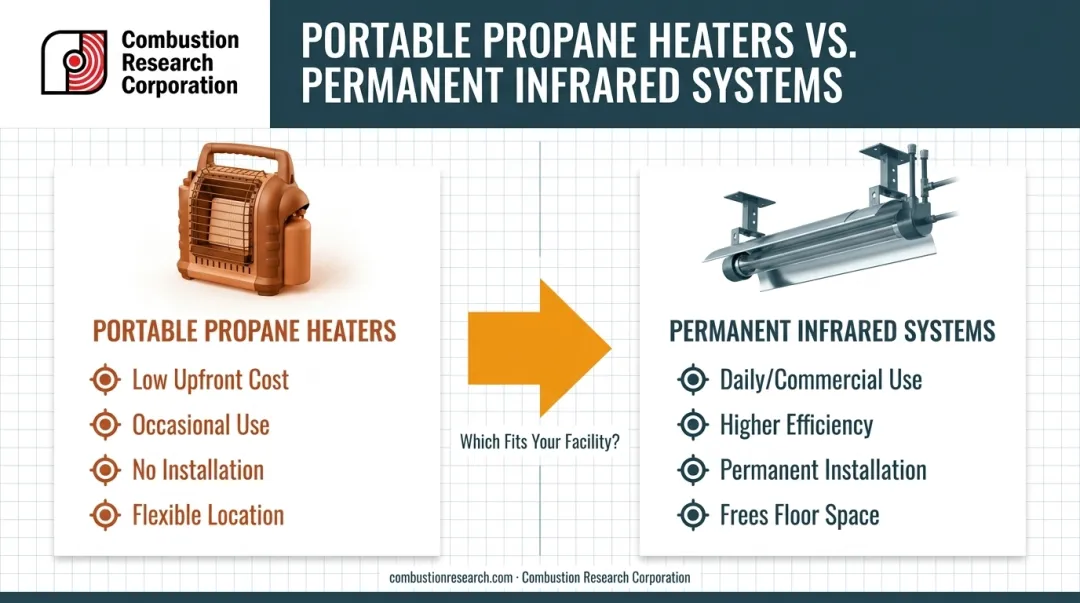 Combustion Research Corporation

PORTABLE PROPANE HEATERS VS. PERMANENT INFRARED SYSTEMS

PORTABLE PROPANE HEATERS

Low Upfront Cost

Occasional Use

No Installation

Flexible Location

Which Fits Your Facility?

PERMANENT INFRARED SYSTEMS

Daily/Commercial Use

Higher Efficiency

Permanent Installation

Frees Floor Space

combustionresearch.com · Combustion Research Corporation